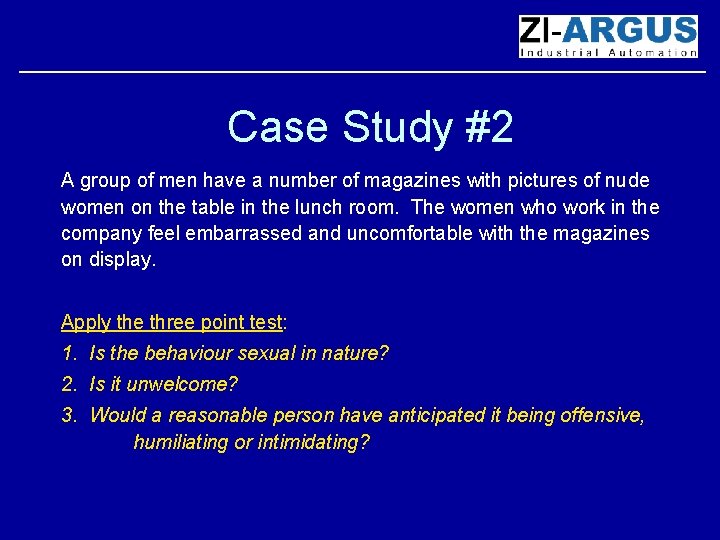 ZI-ARGUS
Industrial Automation

Case Study #2

A group of men have a number of magazines with pictures of nude women on the table in the lunch room. The women who work in the company feel embarrassed and uncomfortable with the magazines on display.

Apply the three point test:
1. Is the behaviour sexual in nature?
2. Is it unwelcome?
3. Would a reasonable person have anticipated it being offensive, humiliating or intimidating?